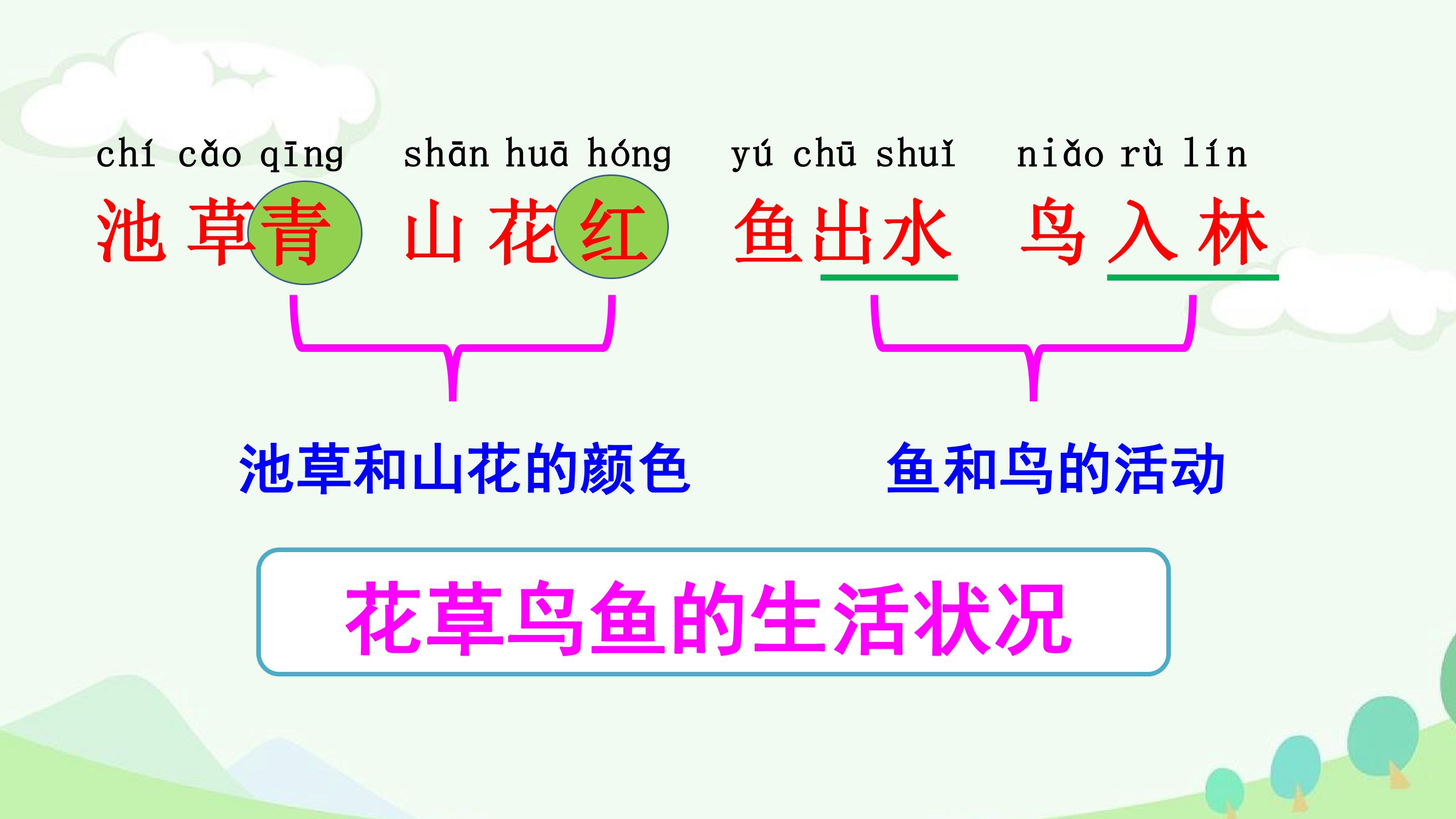 chí cǎo qīng shān huā hóng yú chū shuǐ niǎo rù lín
池草青 山花红 鱼出水 鸟入林

池草和山花的颜色 鱼和鸟的活动

花草鸟鱼的生活状况